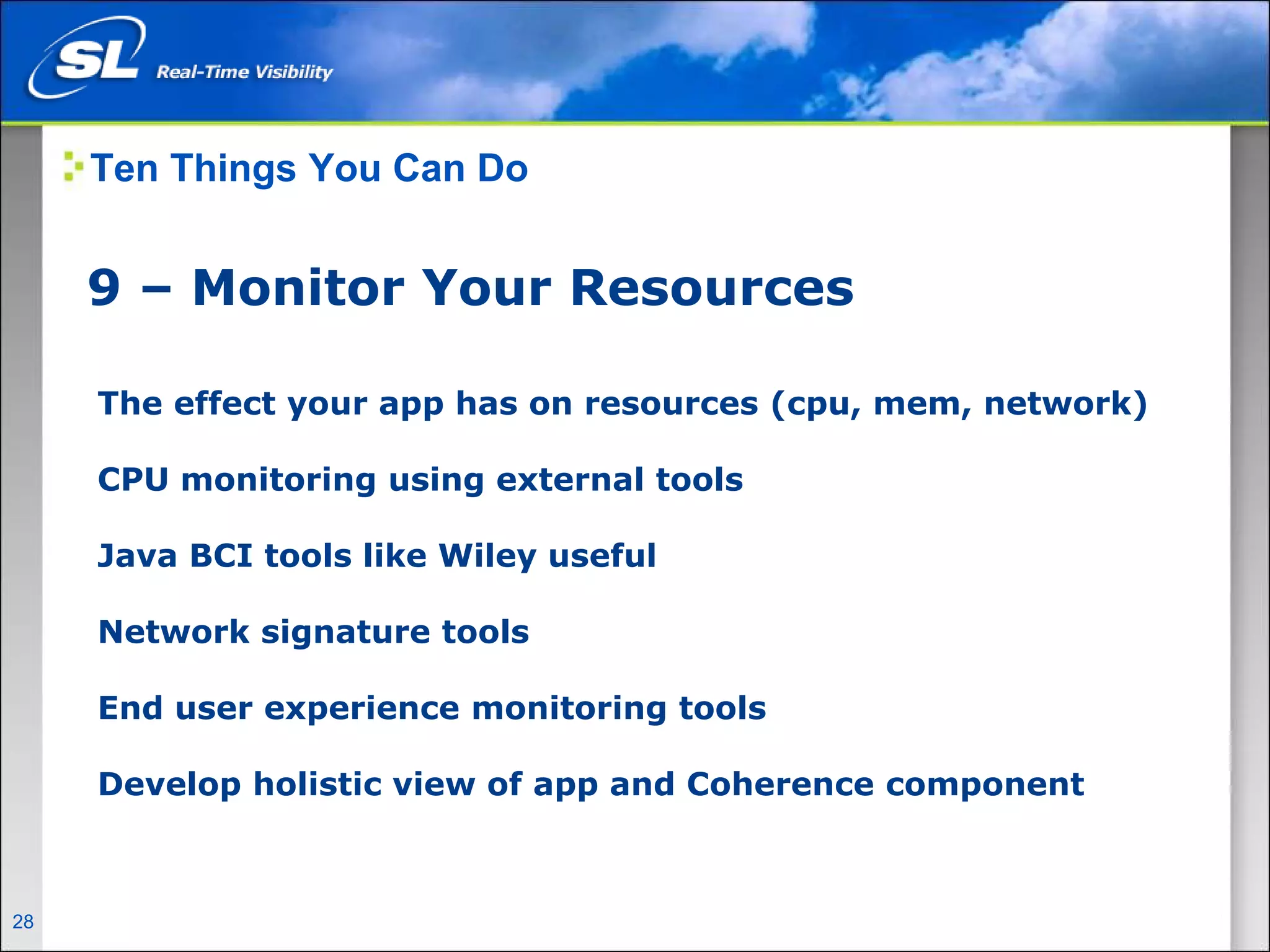 SL Real-Time Visibility

Ten Things You Can Do

9 – Monitor Your Resources

The effect your app has on resources (cpu, mem, network)

CPU monitoring using external tools

Java BCI tools like Wiley useful

Network signature tools

End user experience monitoring tools

Develop holistic view of app and Coherence component

28